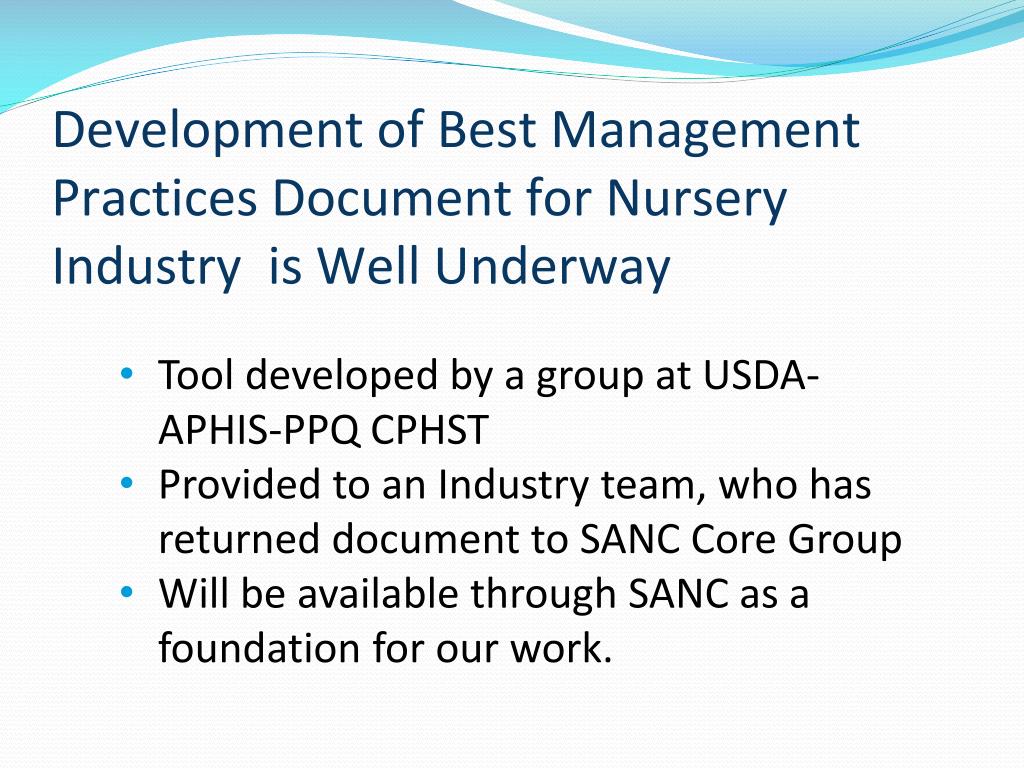 Development of Best Management Practices Document for Nursery Industry  is Well Underway

• Tool developed by a group at USDA-APHIS-PPQ CPHST
• Provided to an Industry team, who has returned document to SANC Core Group
• Will be available through SANC as a foundation for our work.